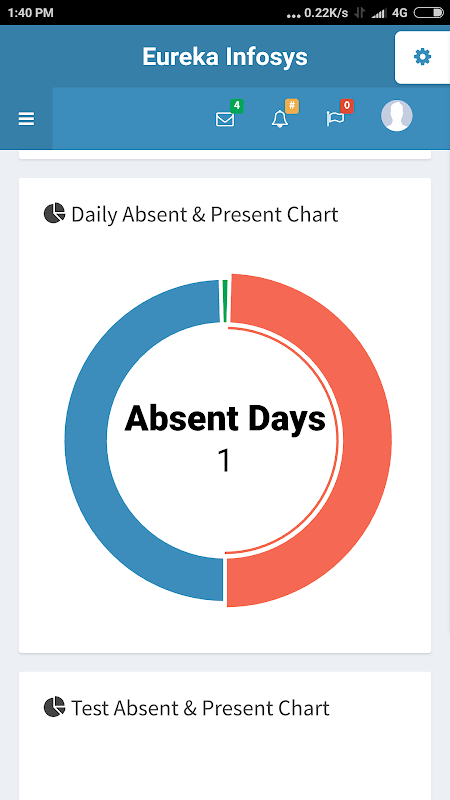 1:40 PM ... 0.22K/s 4G

Eureka Infosys

4 # 0

Daily Absent & Present Chart

Absent Days
1

Test Absent & Present Chart